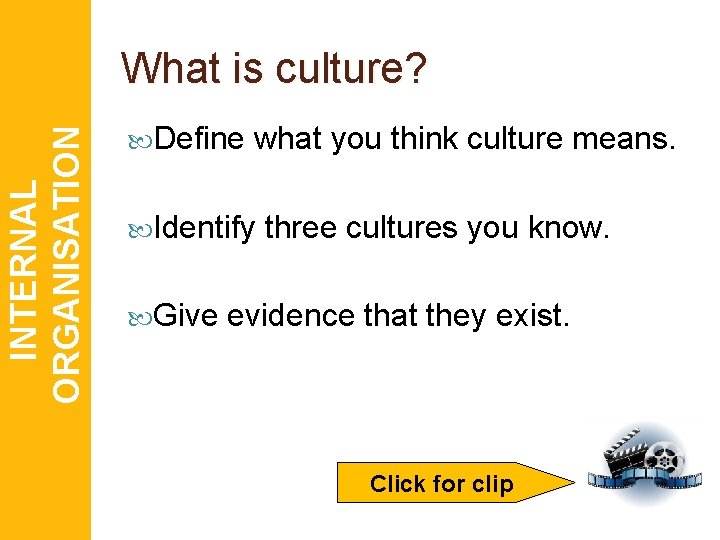 INTERNAL ORGANISATION

What is culture?

Define what you think culture means.

Identify three cultures you know.

Give evidence that they exist.

Click for clip